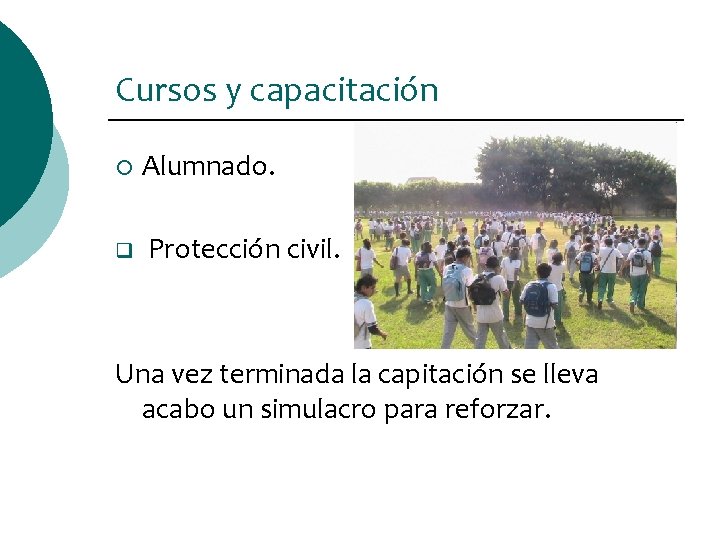 Cursos y capacitación

○ Alumnado.

❑ Protección civil.

Una vez terminada la capitación se lleva acabo un simulacro para reforzar.